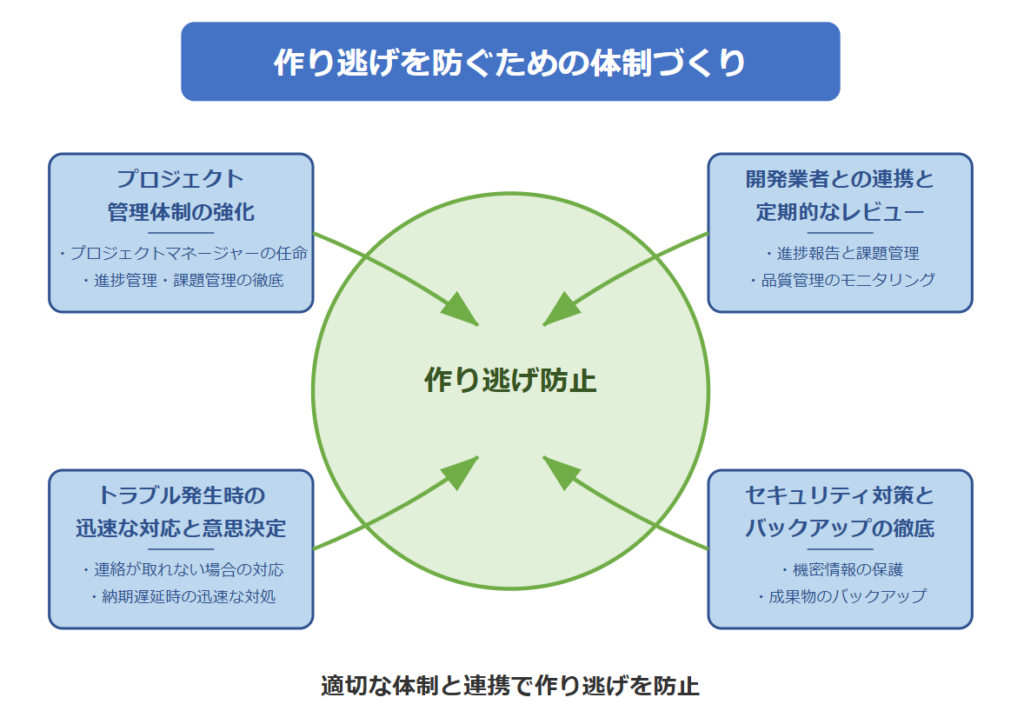 作り逃げを防ぐための体制づくり

プロジェクト
管理体制の強化

・プロジェクトマネージャーの任命
・進捗管理・課題管理の徹底

開発業者との連携と
定期的なレビュー

・進捗報告と課題管理
・品質管理のモニタリング

作り逃げ防止

トラブル発生時の
迅速な対応と意思決定

・連絡が取れない場合の対応
・納期遅延時の迅速な対処

セキュリティ対策と
バックアップの徹底

・機密情報の保護
・成果物のバックアップ

適切な体制と連携で作り逃げを防止